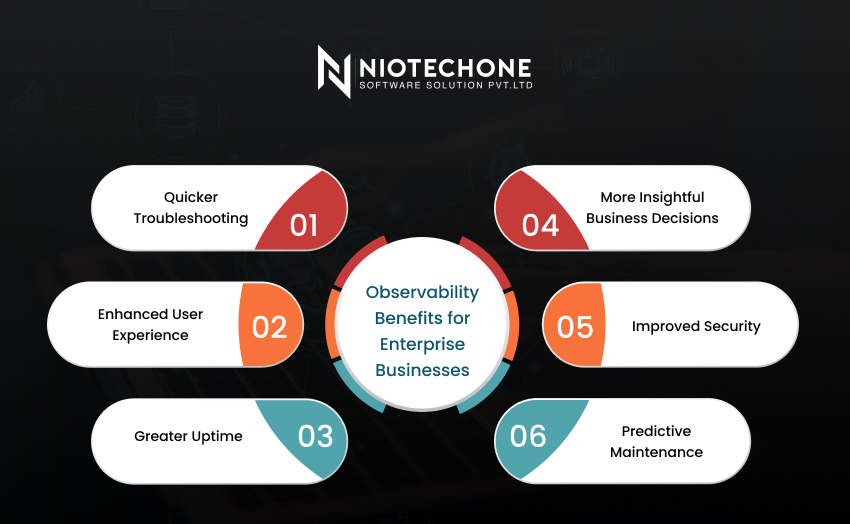 NIOTECHONE
SOFTWARE SOLUTION PVT.LTD

Observability Benefits for Enterprise Businesses

Quicker Troubleshooting 01

Enhanced User Experience 02

Greater Uptime 03

04 More Insightful Business Decisions

05 Improved Security

06 Predictive Maintenance